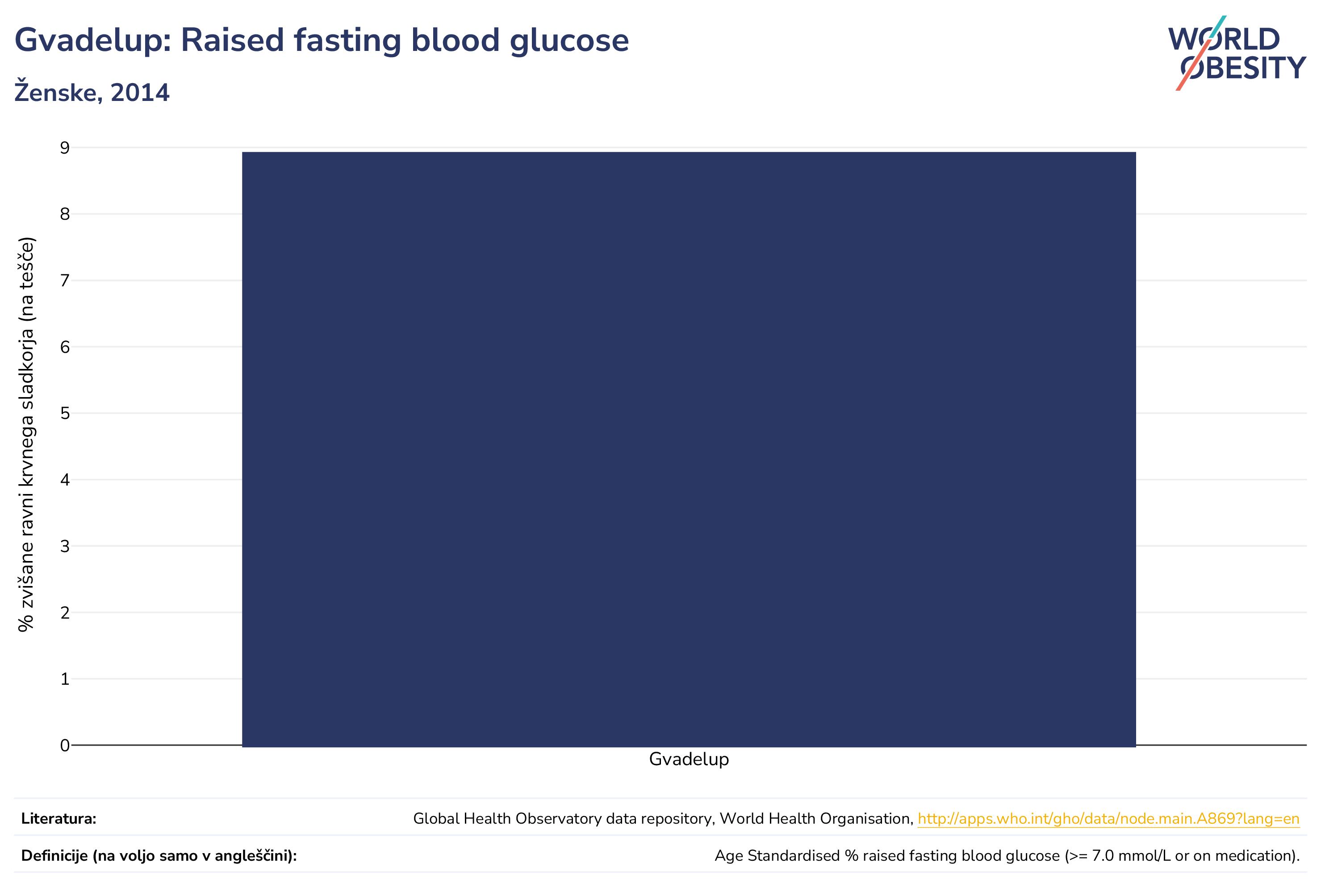 Gvadelup: Raised fasting blood glucose

Ženske, 2014

WORLD OBESITY

% zvišane ravni krvnega sladkorja (na tešče)

9
8
7
6
5
4
3
2
1
0

Gvadelup

| Literatura: | Global Health Observatory data repository, World Health Organisation, http://apps.who.int/gho/data/node.main.A869?lang=en |
|---|---|
| Definicije (na voljo samo v angleščini): | Age Standardised % raised fasting blood glucose (>= 7.0 mmol/L or on medication). |